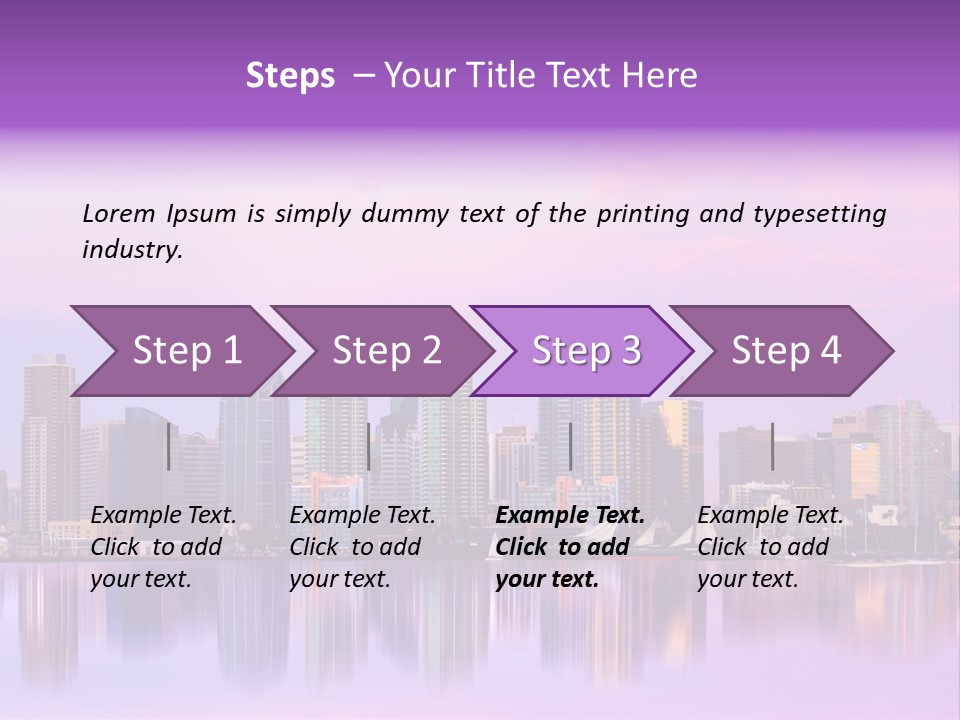 Steps – Your Title Text Here

Lorem Ipsum is simply dummy text of the printing and typesetting industry.

Step 1

Step 2

Step 3

Step 4

Example Text. Click to add your text.

Example Text. Click to add your text.

Example Text. Click to add your text.

Example Text. Click to add your text.